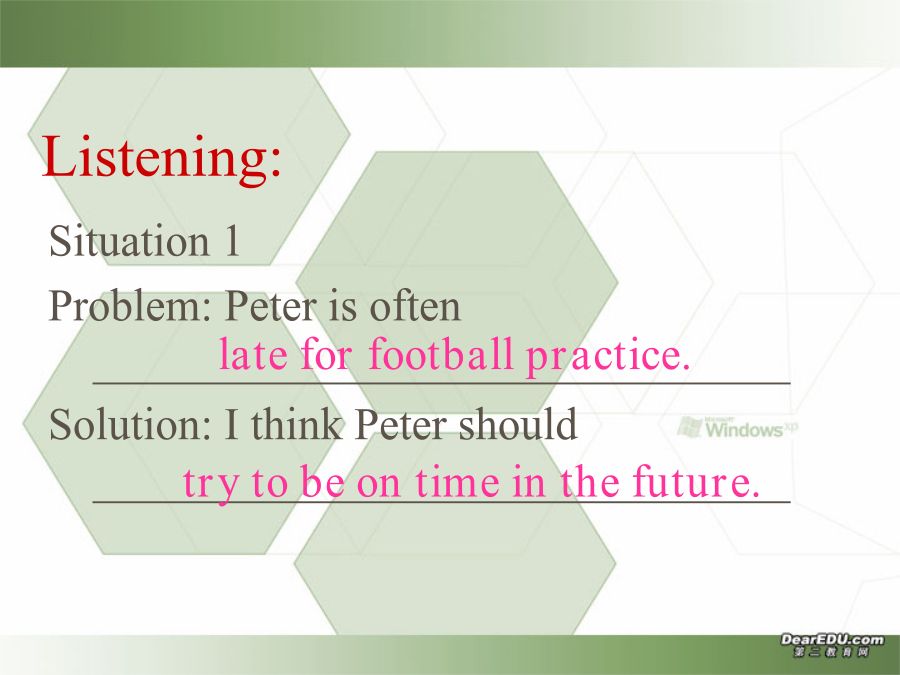 Listening:

Situation 1

Problem: Peter is often late for football practice.

Solution: I think Peter should try to be on time in the future.

Microsoft Windows xp

DearEDU.com 第二教育网